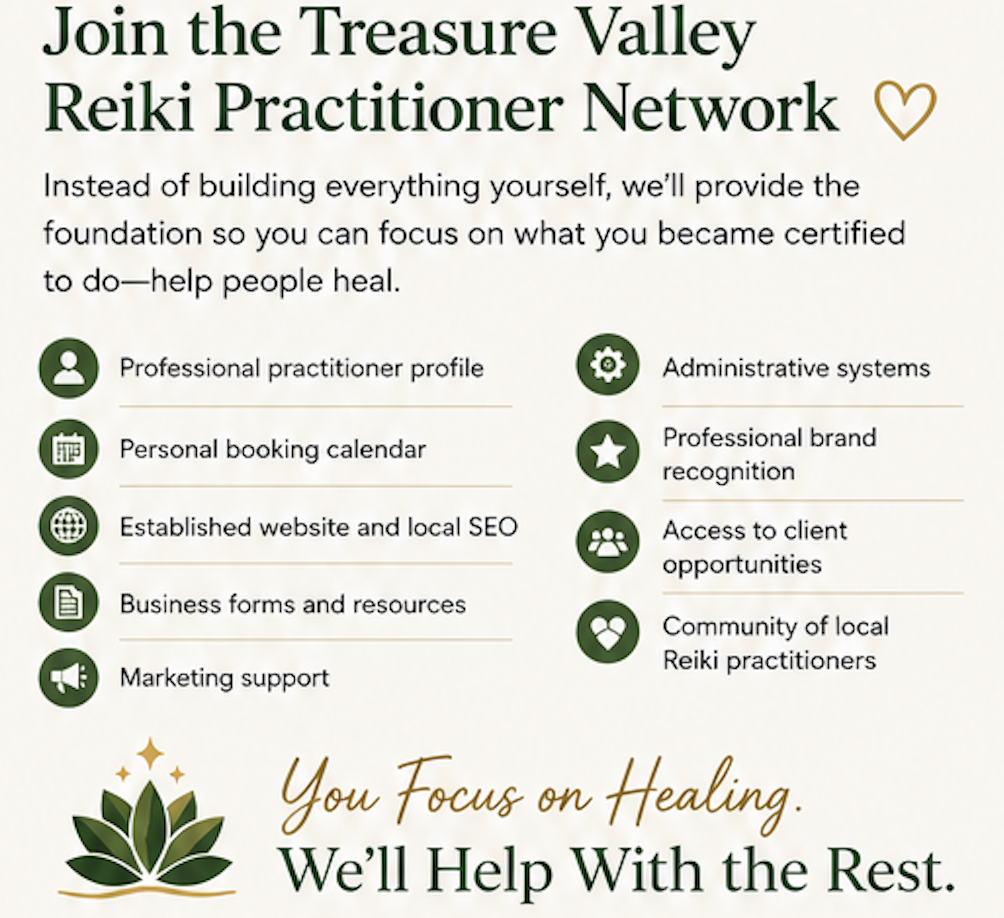 Join the Treasure Valley Reiki Practitioner Network

Instead of building everything yourself, we'll provide the foundation so you can focus on what you became certified to do—help people heal.

Professional practitioner profile

Personal booking calendar

Established website and local SEO

Business forms and resources

Marketing support

Administrative systems

Professional brand recognition

Access to client opportunities

Community of local Reiki practitioners

You Focus on Healing.
We'll Help With the Rest.